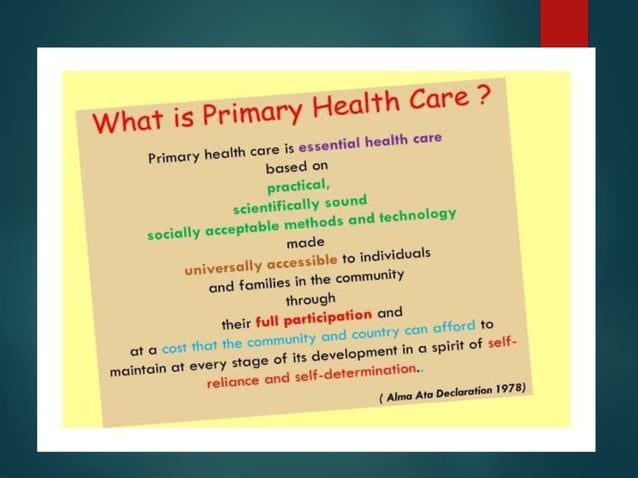 What is Primary Health Care ?

Primary health care is essential health care based on practical, scientifically sound socially acceptable methods and technology made universally accessible to individuals and families in the community through their full participation and at a cost that the community and country can afford to maintain at every stage of its development in a spirit of self-reliance and self-determination..

( Alma Ata Declaration 1978)